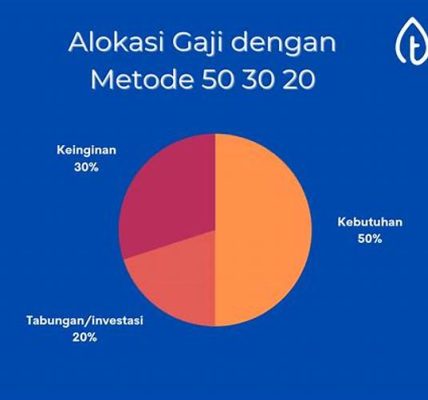 Alokasi Gaji dengan Metode 50 30 20

t

Keinginan
30%

Kebutuhan
50%

Tabungan/investasi
20%